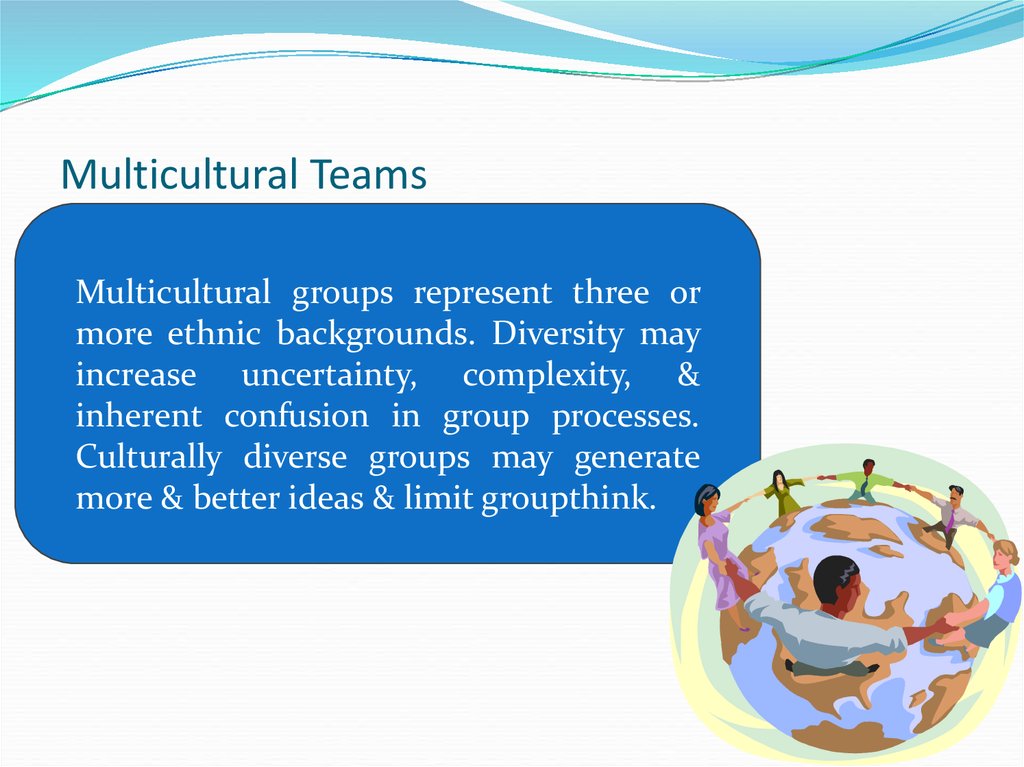 Multicultural Teams

Multicultural groups represent three or more ethnic backgrounds. Diversity may increase uncertainty, complexity, & inherent confusion in group processes. Culturally diverse groups may generate more & better ideas & limit groupthink.